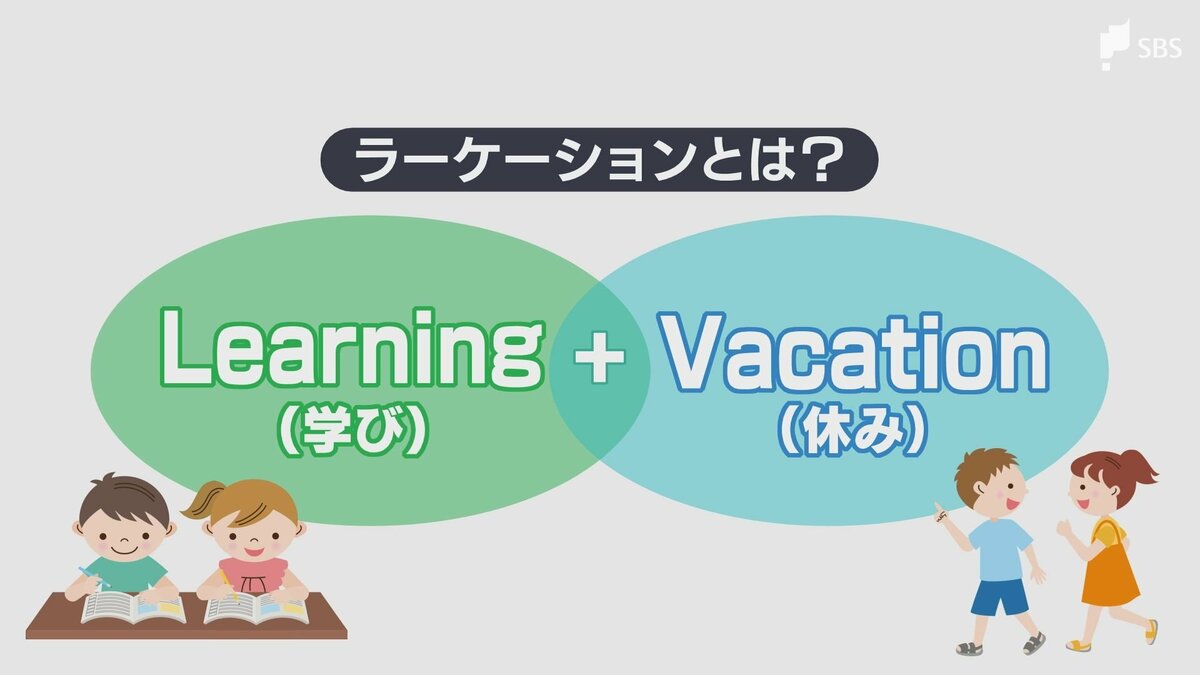 SBS

ラーケーションとは？

Learning
（学び）

+

Vacation
（休み）